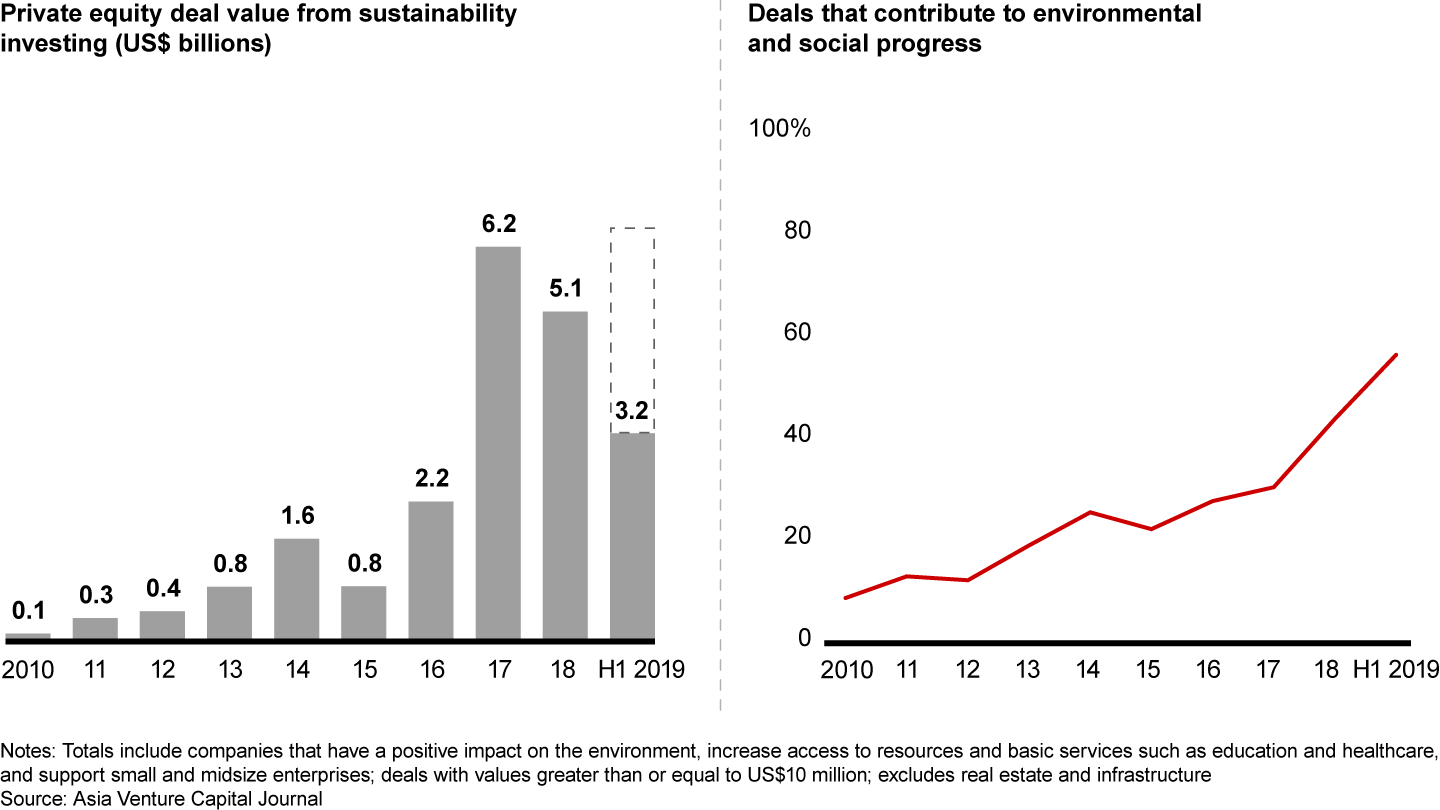 Private equity deal value from sustainability investing (US$ billions)

0.1
0.3
0.4
0.8
1.6
0.8
2.2
6.2
5.1
3.2

2010
11
12
13
14
15
16
17
18
H1 2019

Deals that contribute to environmental and social progress

100%
80
60
40
20
0

2010
11
12
13
14
15
16
17
18
H1 2019

Notes: Totals include companies that have a positive impact on the environment, increase access to resources and basic services such as education and healthcare, and support small and midsize enterprises; deals with values greater than or equal to US$10 million; excludes real estate and infrastructure
Source: Asia Venture Capital Journal